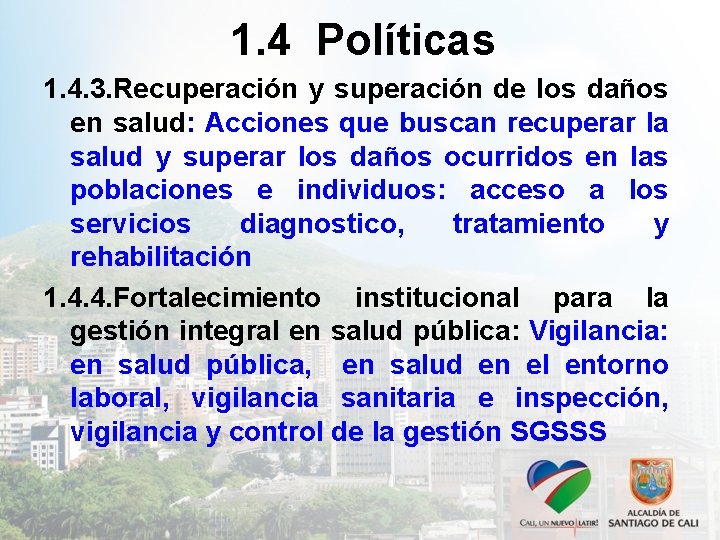 1.4 Políticas

1.4.3.Recuperación y superación de los daños en salud: Acciones que buscan recuperar la salud y superar los daños ocurridos en las poblaciones e individuos: acceso a los servicios diagnostico, tratamiento y rehabilitación

1.4.4.Fortalecimiento institucional para la gestión integral en salud pública: Vigilancia: en salud pública, en salud en el entorno laboral, vigilancia sanitaria e inspección, vigilancia y control de la gestión SGSSS

CALI, UN NUEVO LATIR!

ALCALDÍA DE SANTIAGO DE CALI